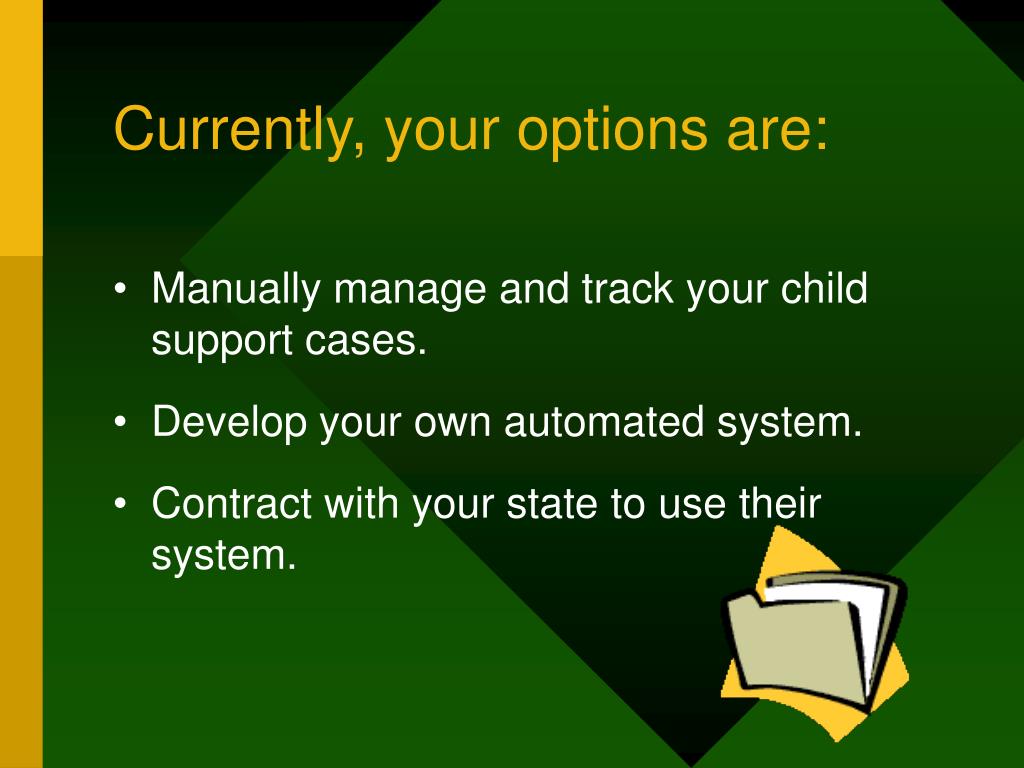 Currently, your options are:

• Manually manage and track your child support cases.

• Develop your own automated system.

• Contract with your state to use their system.